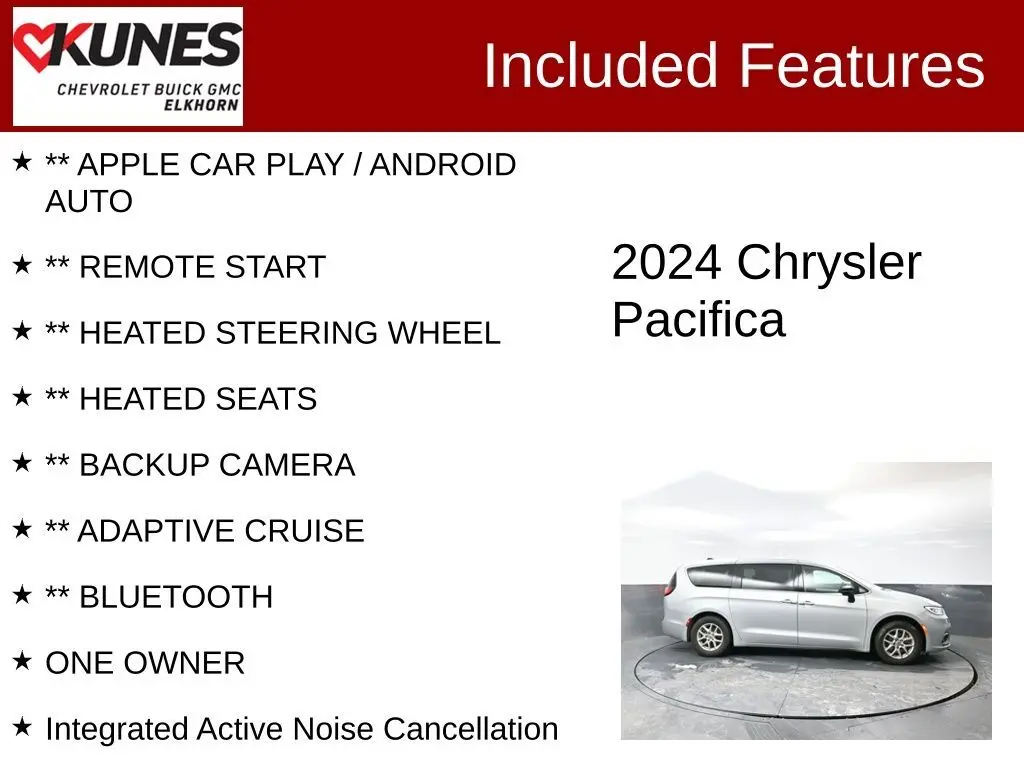 KUNES
CHEVROLET BUICK GMC
ELKHORN

Included Features

★ ** APPLE CAR PLAY / ANDROID AUTO

★ ** REMOTE START

★ ** HEATED STEERING WHEEL

★ ** HEATED SEATS

★ ** BACKUP CAMERA

★ ** ADAPTIVE CRUISE

★ ** BLUETOOTH

★ ONE OWNER

★ Integrated Active Noise Cancellation

2024 Chrysler Pacifica